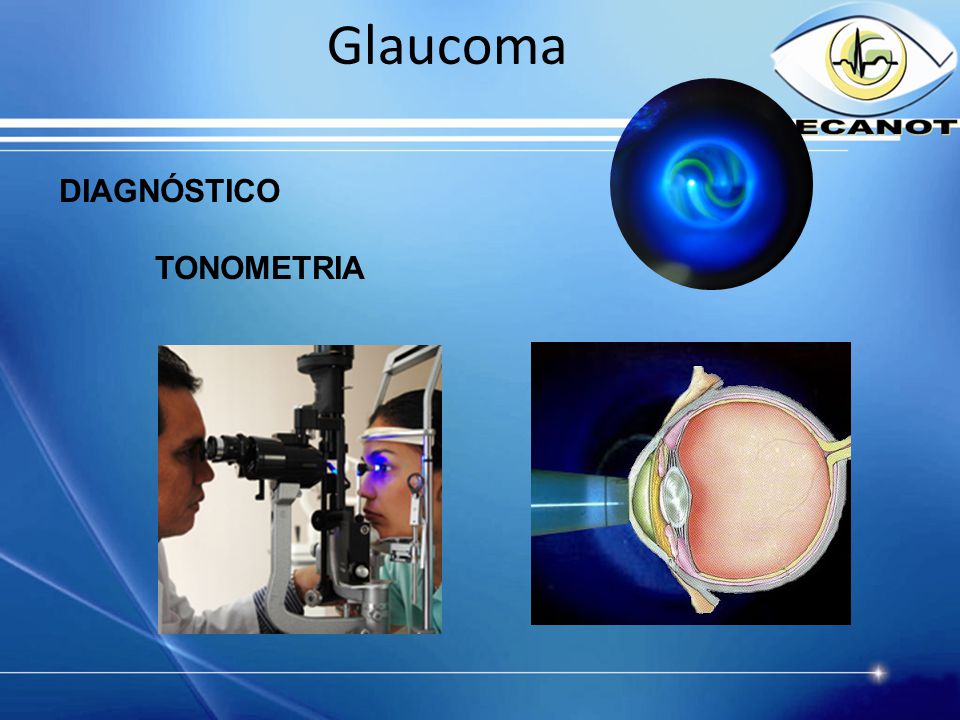 Glaucoma

ECANOT

DIAGNÓSTICO

TONOMETRIA